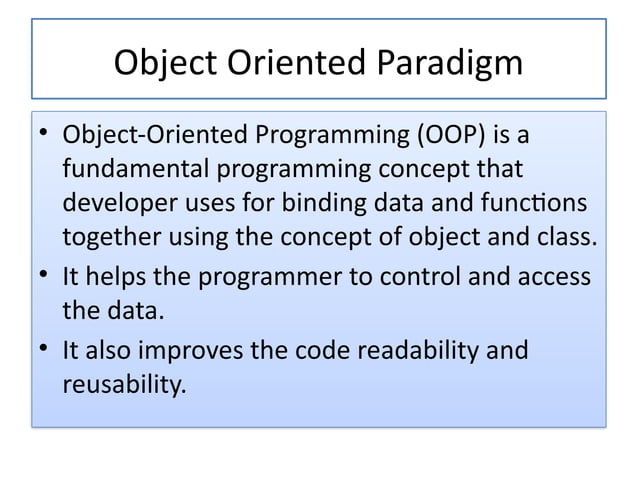 Object Oriented Paradigm

• Object-Oriented Programming (OOP) is a fundamental programming concept that developer uses for binding data and functions together using the concept of object and class.
• It helps the programmer to control and access the data.
• It also improves the code readability and reusability.